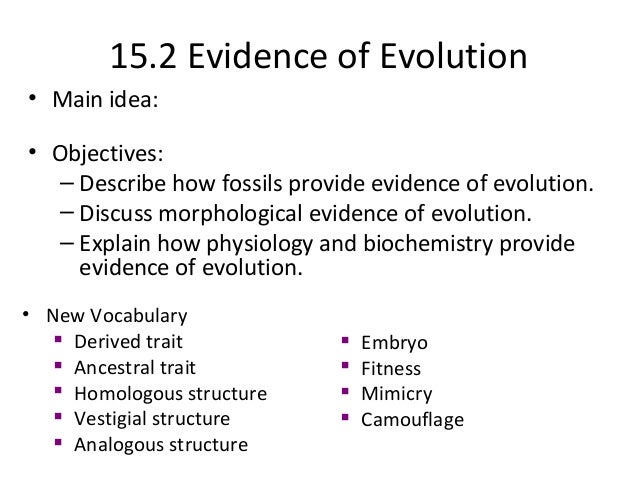 15.2 Evidence of Evolution

• Main idea:

• Objectives:
– Describe how fossils provide evidence of evolution.
– Discuss morphological evidence of evolution.
– Explain how physiology and biochemistry provide evidence of evolution.

• New Vocabulary
▪ Derived trait
▪ Ancestral trait
▪ Homologous structure
▪ Vestigial structure
▪ Analogous structure

▪ Embryo
▪ Fitness
▪ Mimicry
▪ Camouflage